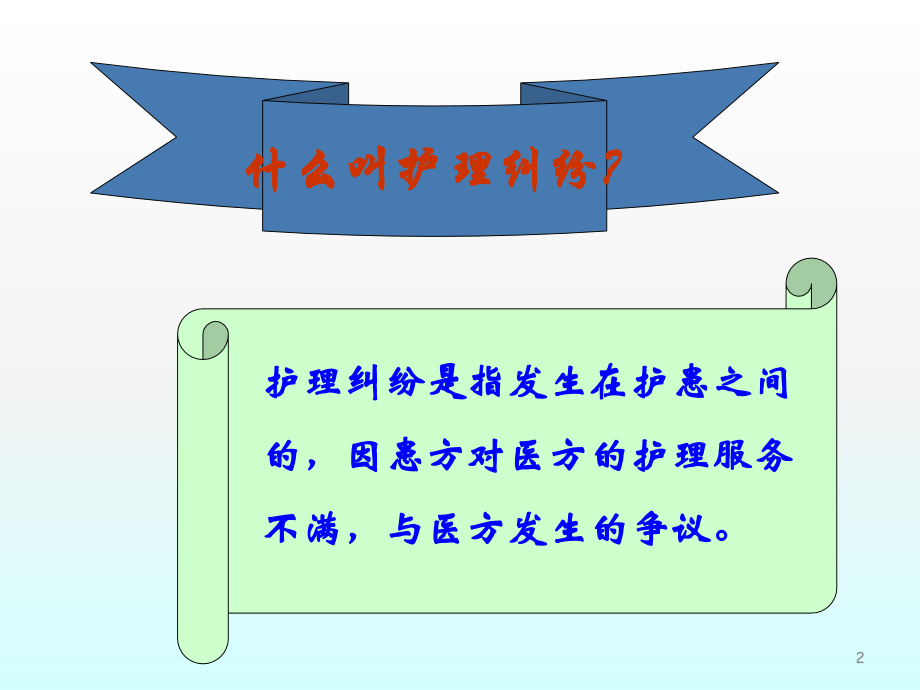 什么叫护理纠纷?

护理纠纷是指发生在护患之间的，因患方对医方的护理服务不满，与医方发生的争议。

2